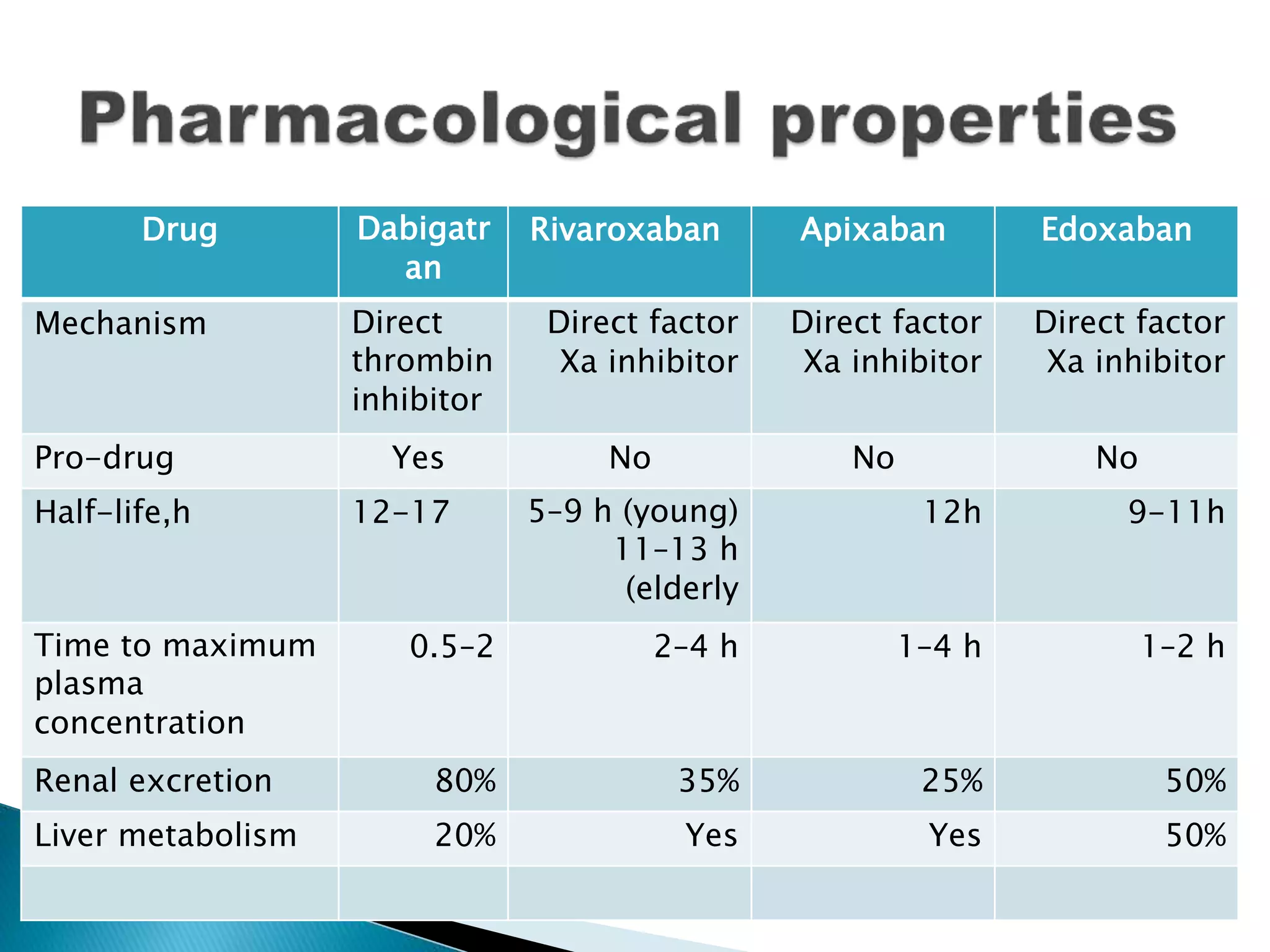 Pharmacological properties

| Drug | Dabigatran | Rivaroxaban | Apixaban | Edoxaban |
|---|---|---|---|---|
| Mechanism | Direct thrombin inhibitor | Direct factor Xa inhibitor | Direct factor Xa inhibitor | Direct factor Xa inhibitor |
| Pro-drug | Yes | No | No | No |
| Half-life,h | 12-17 | 5-9 h (young) 11-13 h (elderly | 12h | 9-11h |
| Time to maximum plasma concentration | 0.5-2 | 2-4 h | 1-4 h | 1-2 h |
| Renal excretion | 80% | 35% | 25% | 50% |
| Liver metabolism | 20% | Yes | Yes | 50% |
| | | | | |